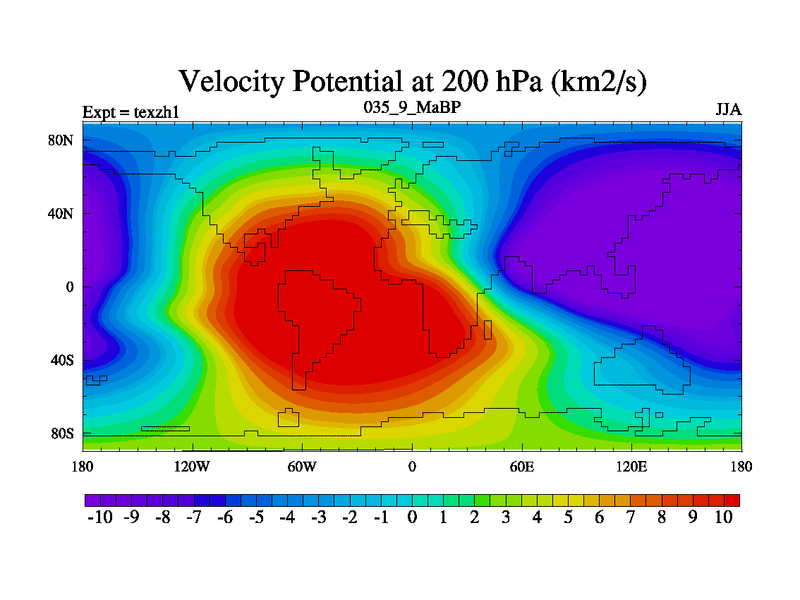 Velocity Potential at 200 hPa (km2/s)

Expt = texzh1

035_9_MaBP

JJA

80N
40N
0
40S
80S

180
120W
60W
0
60E
120E
180

-10 -9 -8 -7 -6 -5 -4 -3 -2 -1 0 1 2 3 4 5 6 7 8 9 10